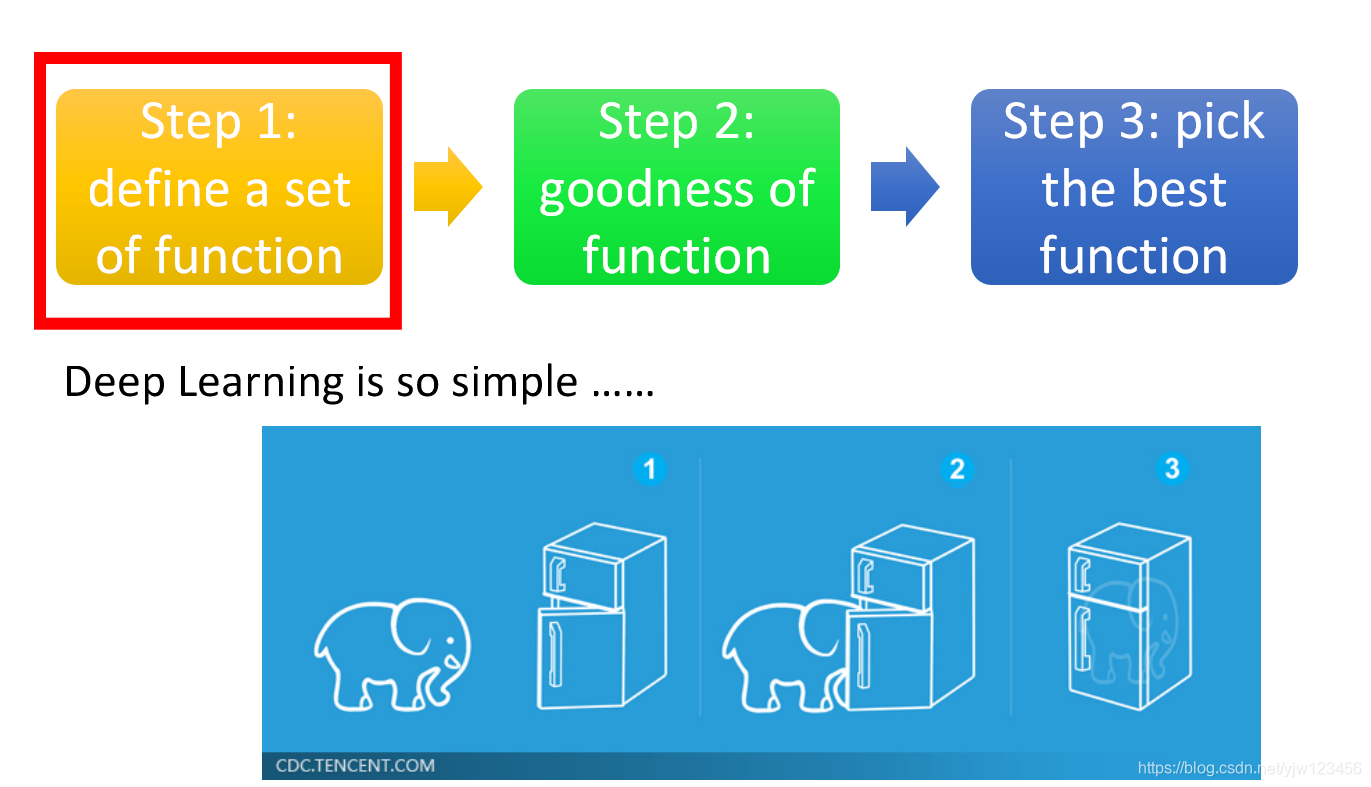 Step 1: define a set of function

Step 2: goodness of function

Step 3: pick the best function

Deep Learning is so simple ……

1

2

3

CDC.TENCENT.COM

https://blog.csdn.net/yjw123456